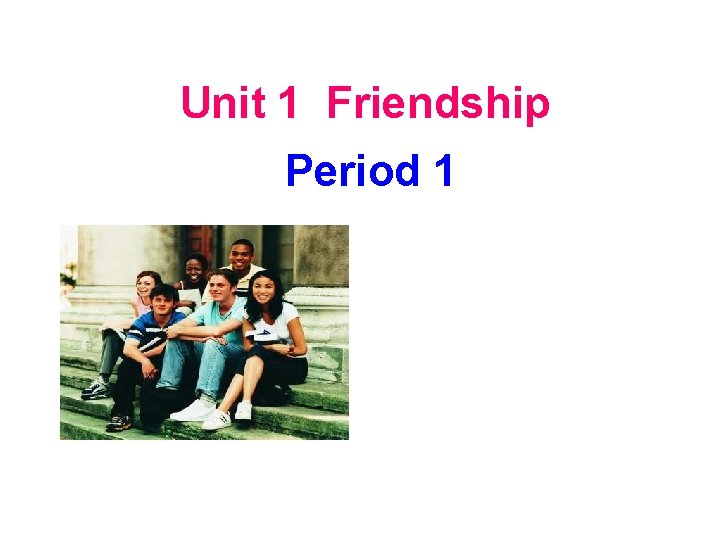 Unit 1 Friendship

Period 1